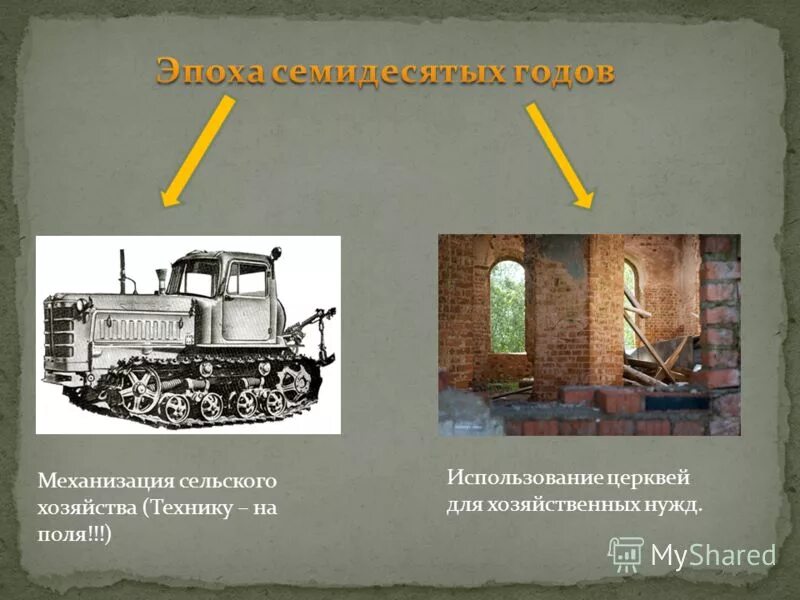 Эпоха семидесятых годов

Механизация сельского хозяйства (Технику – на поля!!!)

Использование церквей для хозяйственных нужд.

MyShared